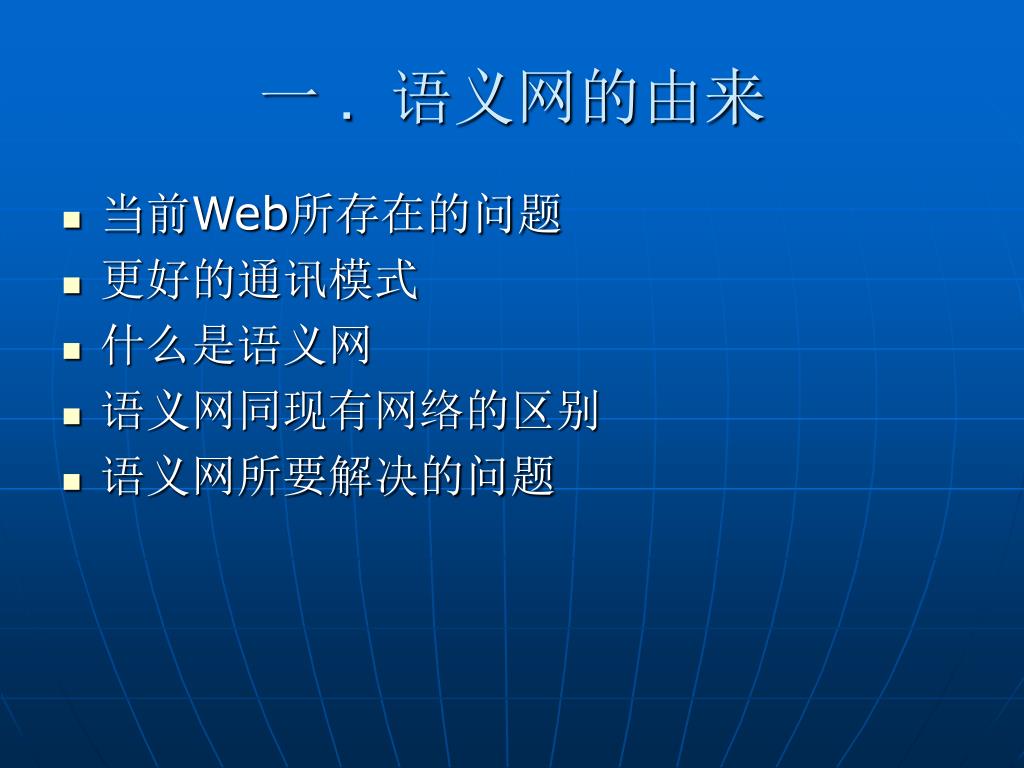 一．语义网的由来

- 当前Web所存在的问题
- 更好的通讯模式
- 什么是语义网
- 语义网同现有网络的区别
- 语义网所要解决的问题